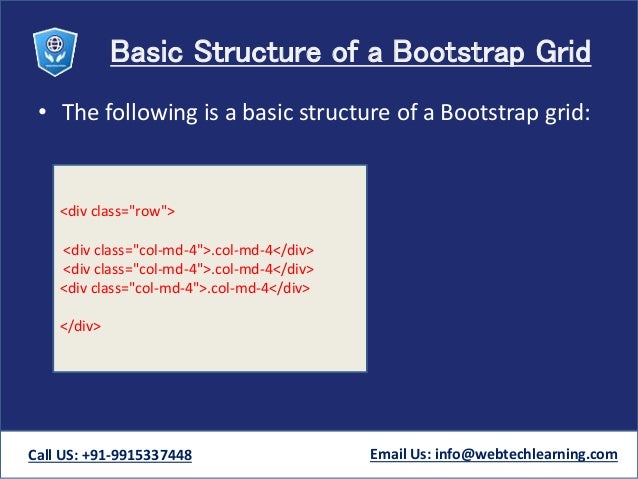 Basic Structure of a Bootstrap Grid

• The following is a basic structure of a Bootstrap grid:

<div class="row">

<div class="col-md-4">.col-md-4</div>
<div class="col-md-4">.col-md-4</div>
<div class="col-md-4">.col-md-4</div>

</div>

Call US: +91-9915337448

Email Us: info@webtechlearning.com